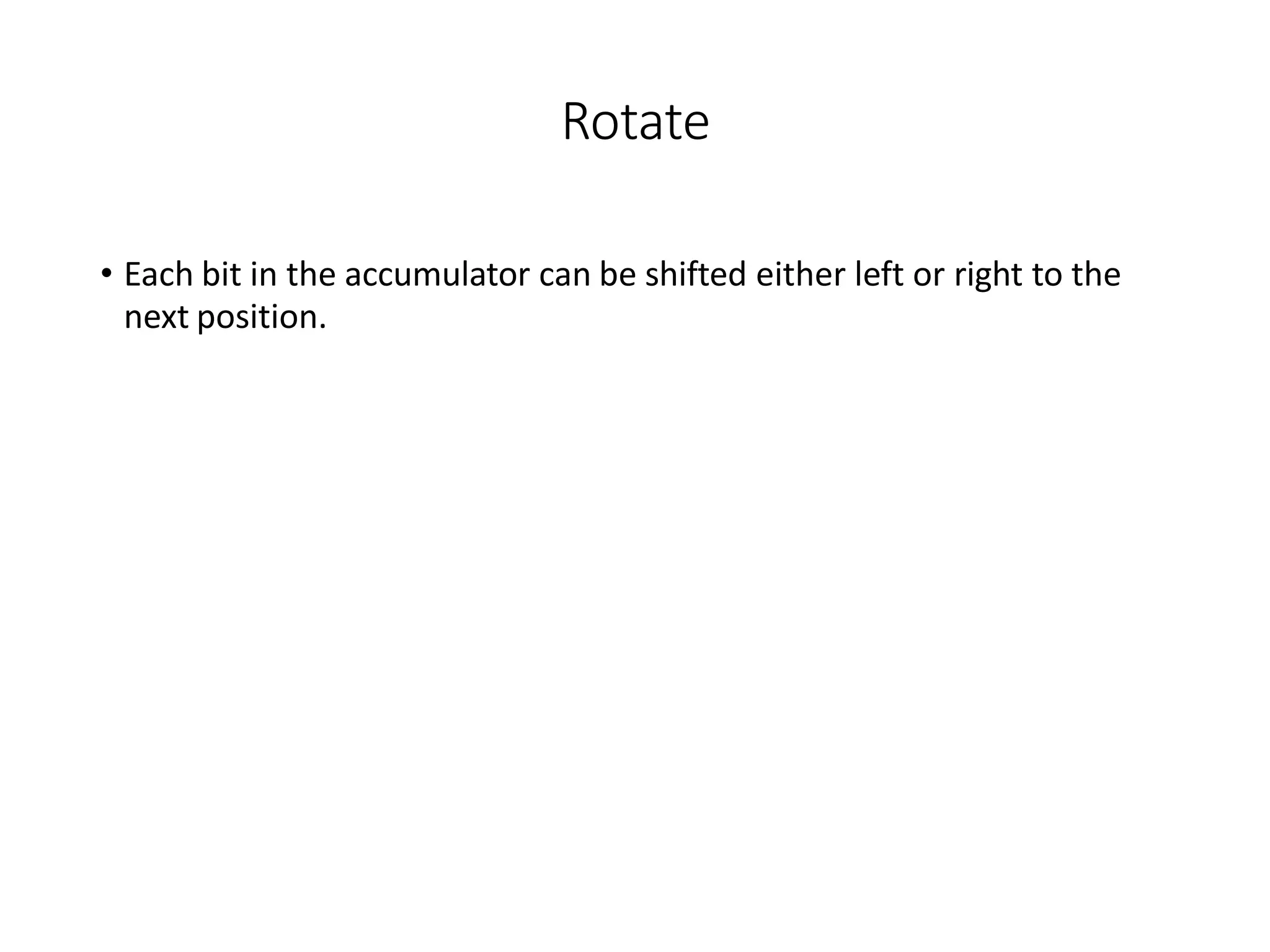 Rotate

• Each bit in the accumulator can be shifted either left or right to the next position.